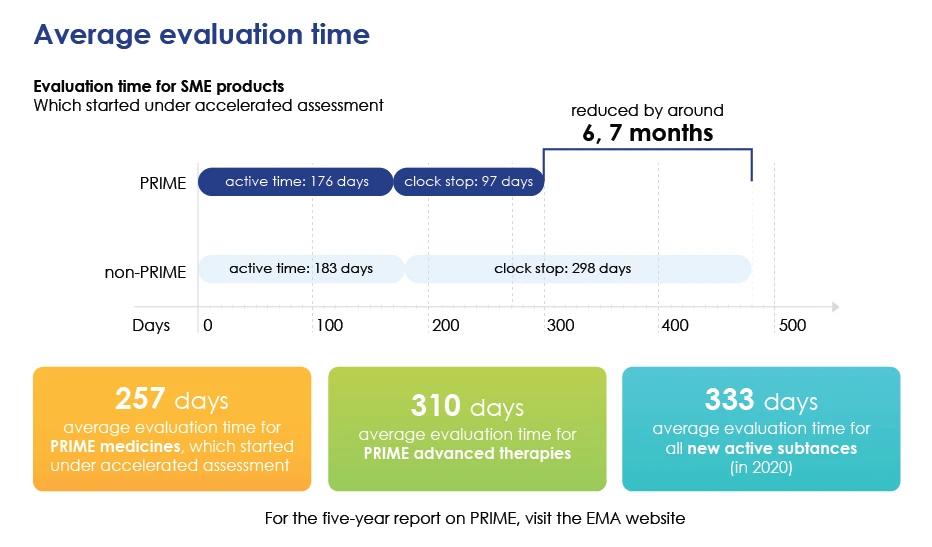 Average evaluation time

Evaluation time for SME products
Which started under accelerated assessment

reduced by around
6, 7 months

PRIME
active time: 176 days
clock stop: 97 days

non-PRIME
active time: 183 days
clock stop: 298 days

Days 0 100 200 300 400 500

257 days
average evaluation time for PRIME medicines, which started under accelerated assessment

310 days
average evaluation time for PRIME advanced therapies

333 days
average evaluation time for all new active subtances (in 2020)

For the five-year report on PRIME, visit the EMA website